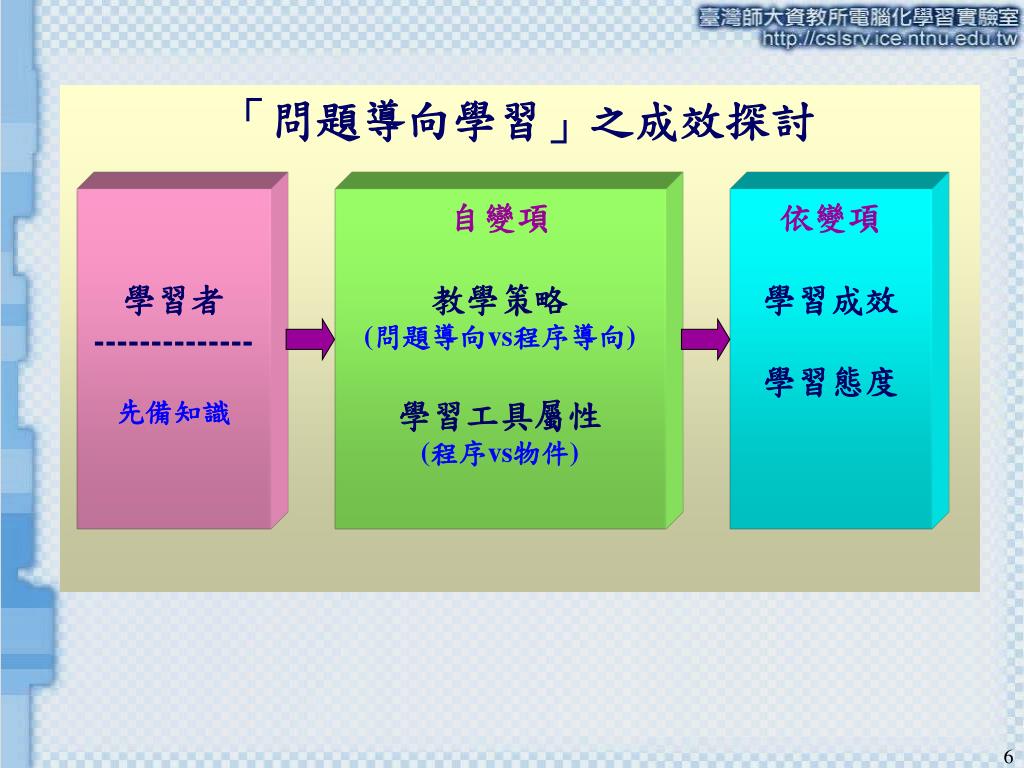 臺灣師大資教所電腦化學習實驗室
http://cslsrv.ice.ntnu.edu.tw

「問題導向學習」之成效探討

學習者
-------------
先備知識

自變項

教學策略
(問題導向vs程序導向)

學習工具屬性
(程序vs物件)

依變項

學習成效

學習態度

6